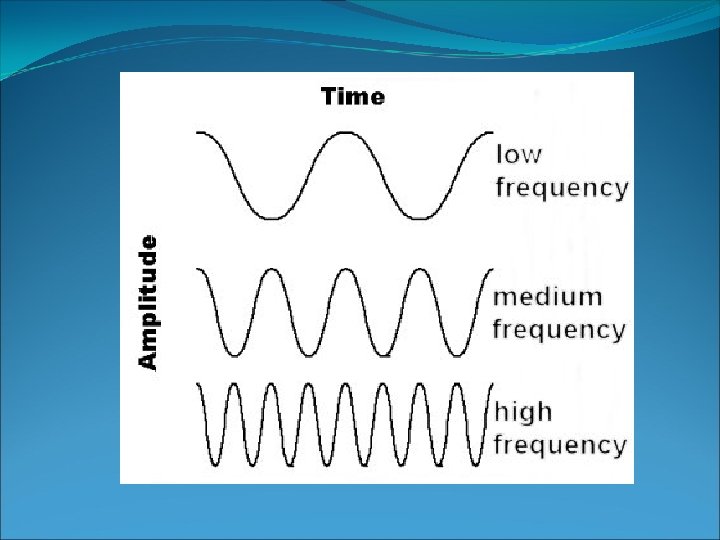 Time

Amplitude

low frequency

medium frequency

high frequency